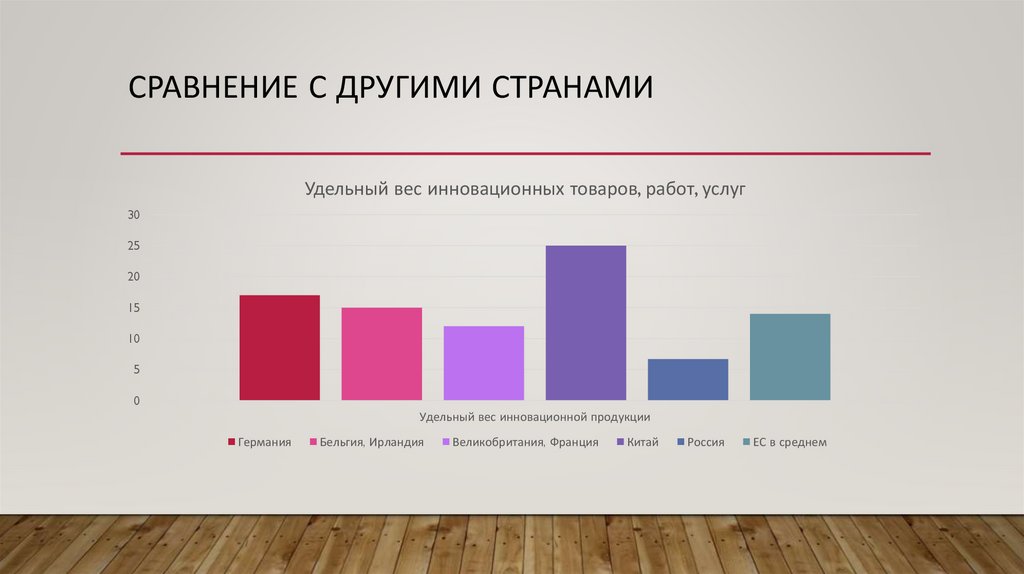 СРАВНЕНИЕ С ДРУГИМИ СТРАНАМИ

Удельный вес инновационных товаров, работ, услуг

30
25
20
15
10
5
0

Удельный вес инновационной продукции

Германия Бельгия, Ирландия Великобритания, Франция Китай Россия ЕС в среднем